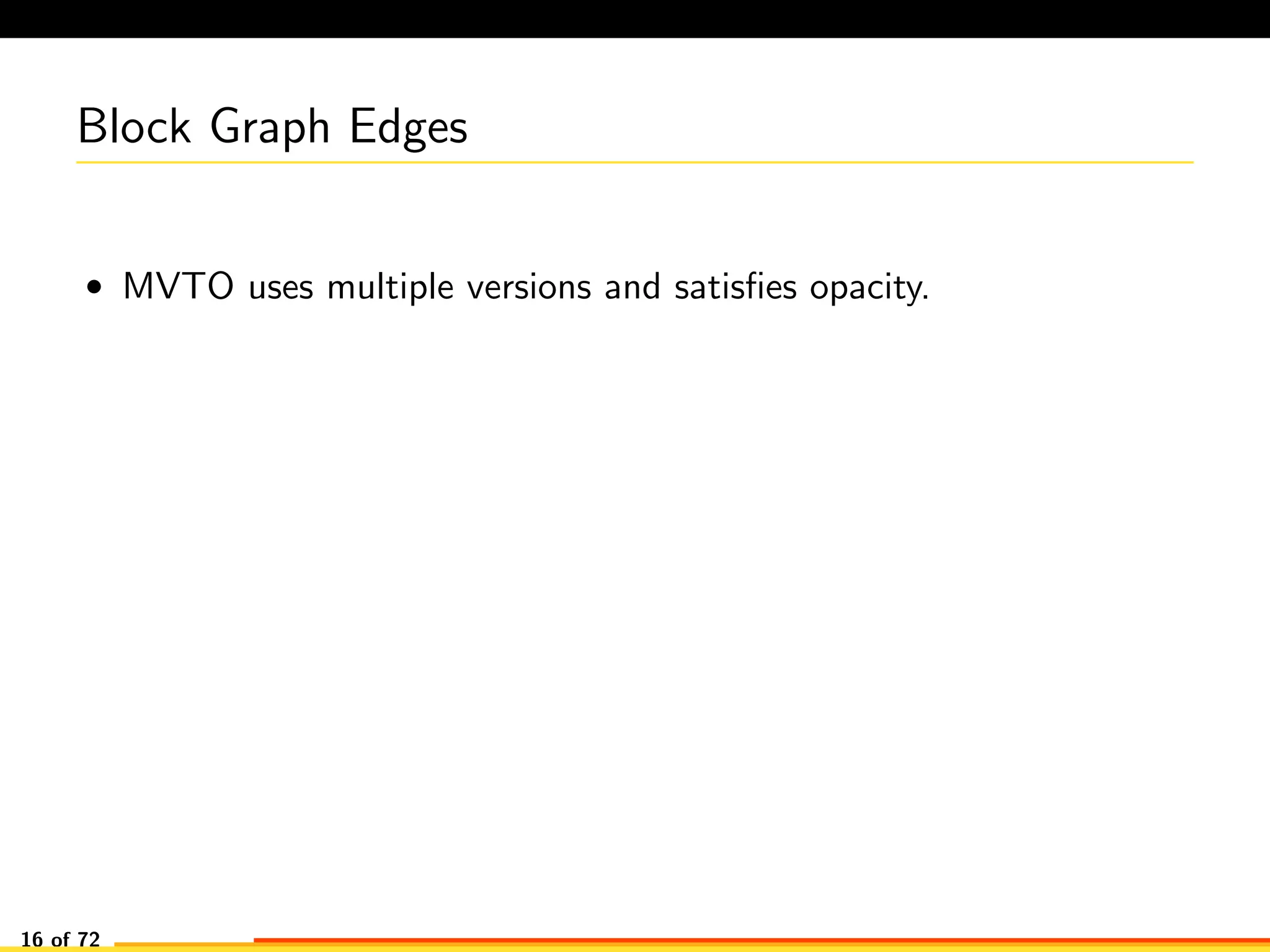 Block Graph Edges

• MVTO uses multiple versions and satisfies opacity.

16 of 72